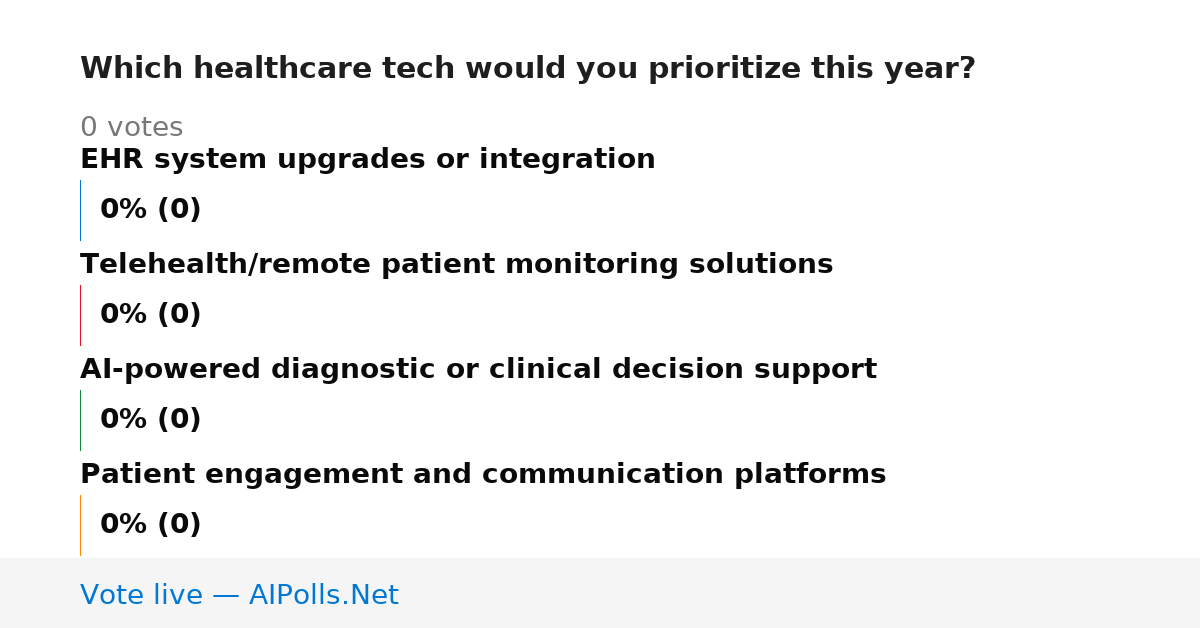 Which healthcare tech would you prioritize this year?

0 votes

EHR system upgrades or integration

0% (0)

Telehealth/remote patient monitoring solutions

0% (0)

AI-powered diagnostic or clinical decision support

0% (0)

Patient engagement and communication platforms

0% (0)

Vote live — AIPolls.Net